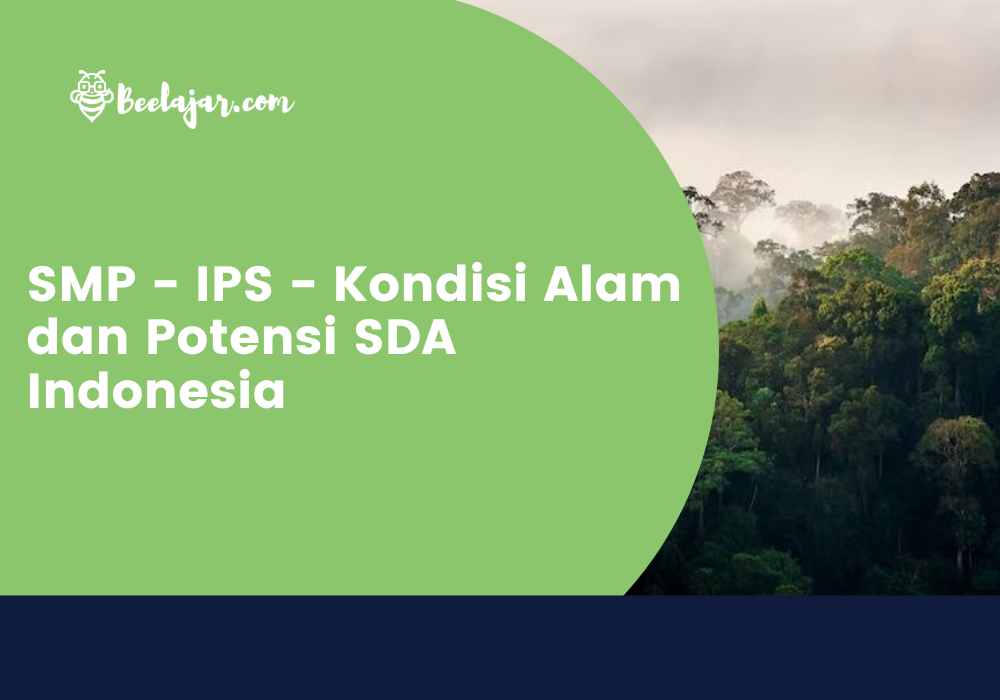 Beelajar.com

SMP - IPS - Kondisi Alam dan Potensi SDA Indonesia